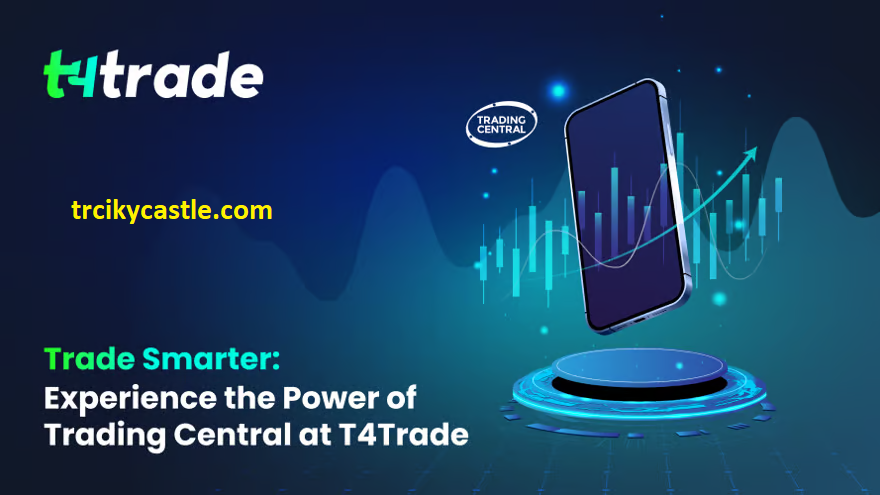 t4trade

TRADING CENTRAL

trcikycastle.com

Trade Smarter:
Experience the Power of Trading Central at T4Trade